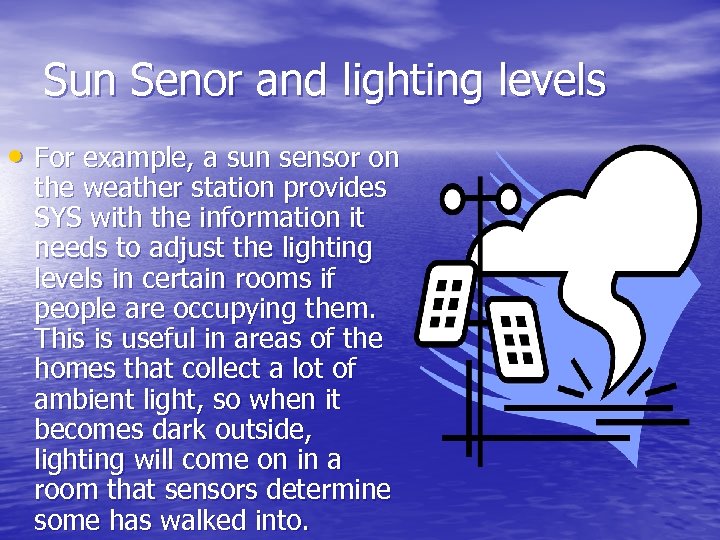 Sun Senor and lighting levels

• For example, a sun sensor on the weather station provides SYS with the information it needs to adjust the lighting levels in certain rooms if people are occupying them. This is useful in areas of the homes that collect a lot of ambient light, so when it becomes dark outside, lighting will come on in a room that sensors determine some has walked into.